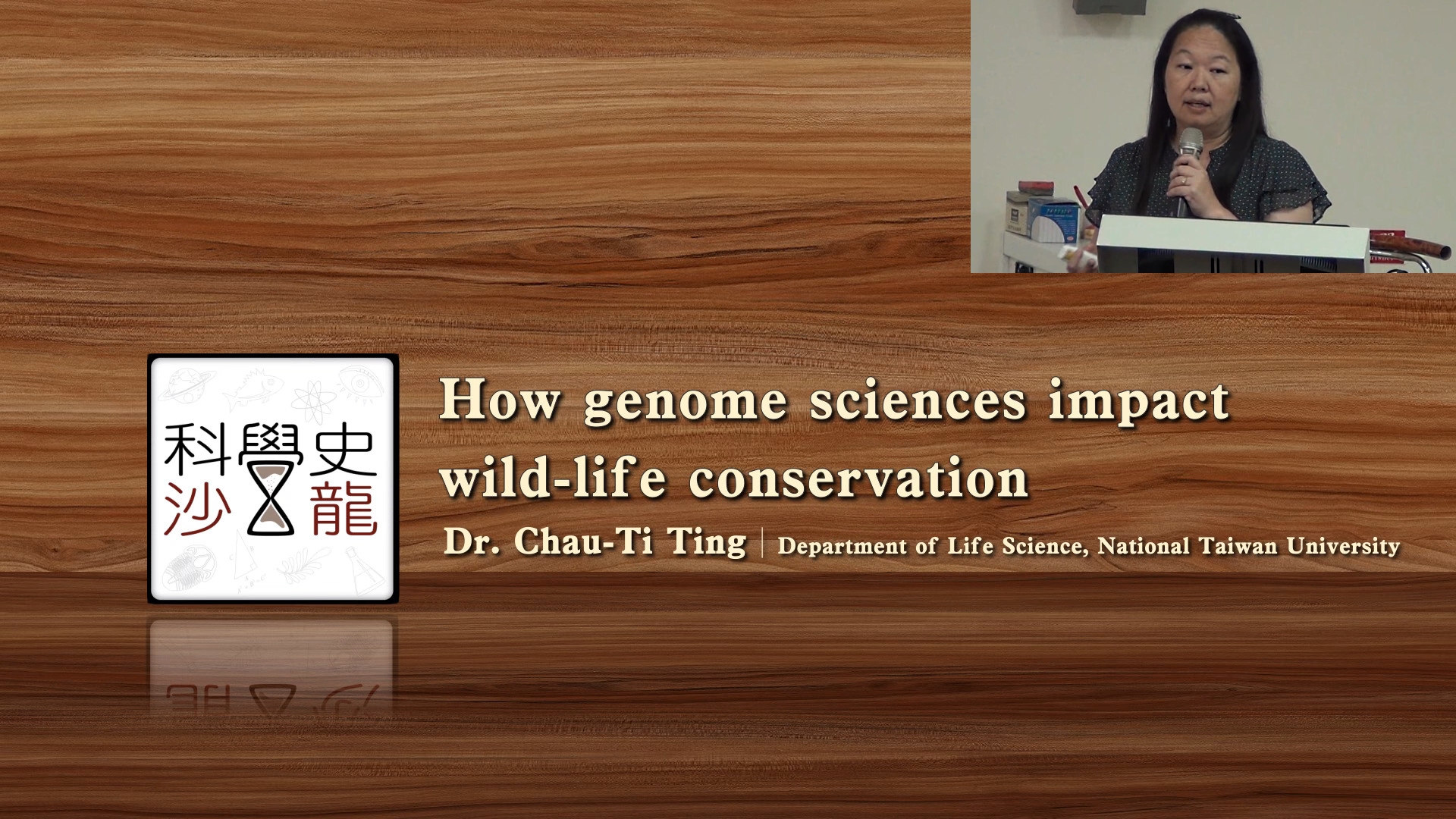 科學史
沙龍

How genome sciences impact wild-life conservation

Dr. Chau-Ti Ting | Department of Life Science, National Taiwan University